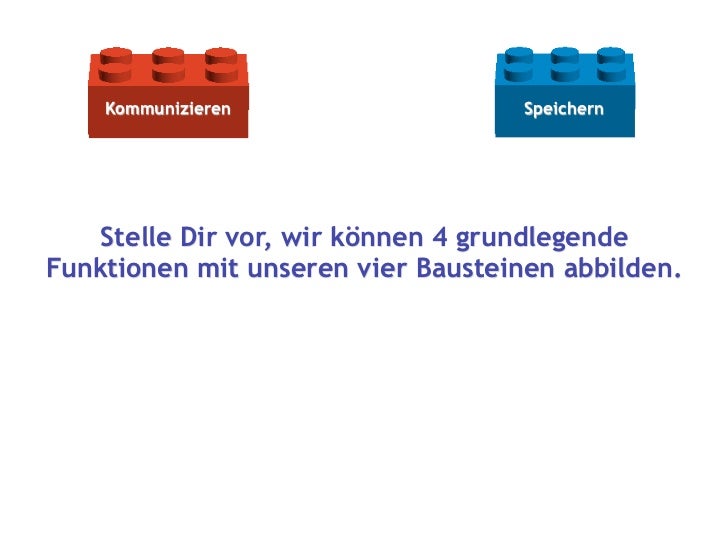 Kommunizieren

Speichern

Stelle Dir vor, wir können 4 grundlegende Funktionen mit unseren vier Bausteinen abbilden.